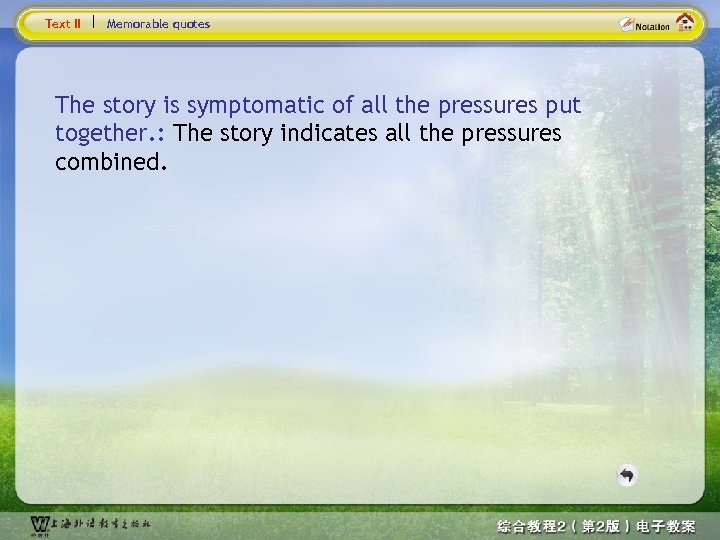 Text II | Memorable quotes

Notation

The story is symptomatic of all the pressures put together.: The story indicates all the pressures combined.

上海外语教育出版社

综合教程2（第2版）电子教案